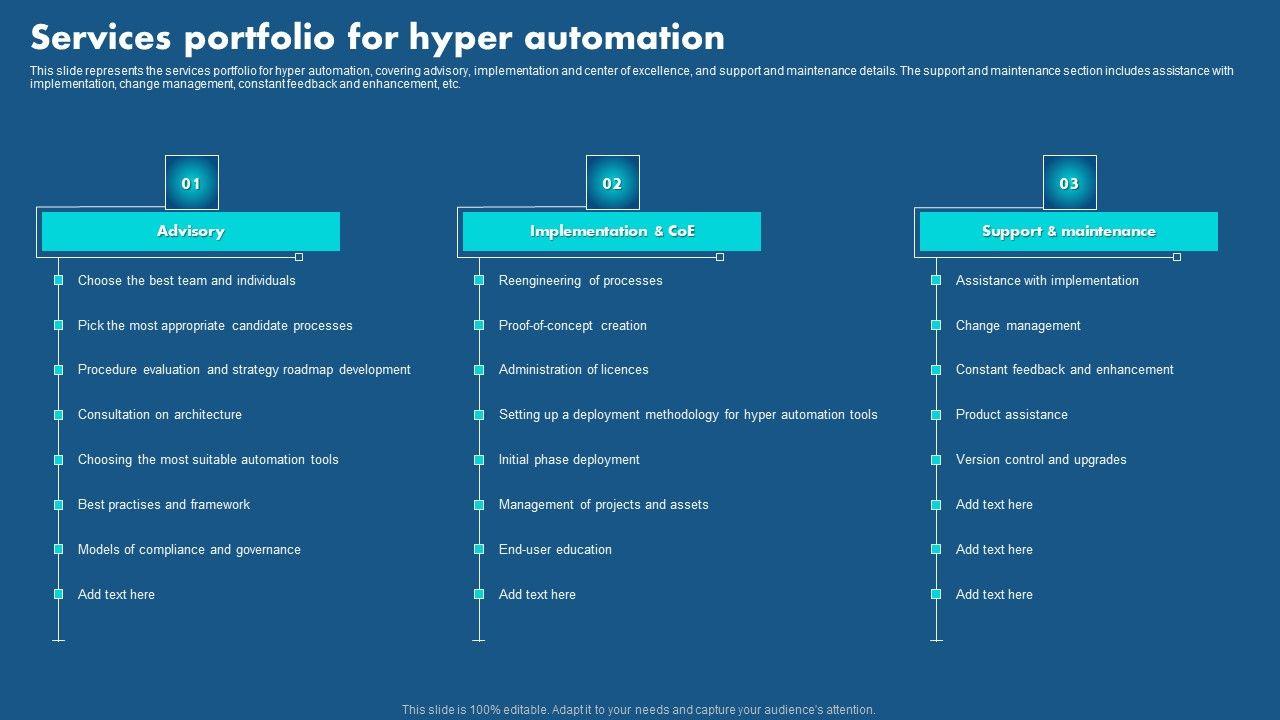 Services portfolio for hyper automation

This slide represents the services portfolio for hyper automation, covering advisory, implementation and center of excellence, and support and maintenance details. The support and maintenance section includes assistance with implementation, change management, constant feedback and enhancement, etc.

01

Advisory

Choose the best team and individuals

Pick the most appropriate candidate processes

Procedure evaluation and strategy roadmap development

Consultation on architecture

Choosing the most suitable automation tools

Best practises and framework

Models of compliance and governance

Add text here

02

Implementation & CoE

Reengineering of processes

Proof-of-concept creation

Administration of licences

Setting up a deployment methodology for hyper automation tools

Initial phase deployment

Management of projects and assets

End-user education

Add text here

03

Support & maintenance

Assistance with implementation

Change management

Constant feedback and enhancement

Product assistance

Version control and upgrades

Add text here

Add text here

Add text here

This slide is 100% editable. Adapt it to your needs and capture your audience's attention.